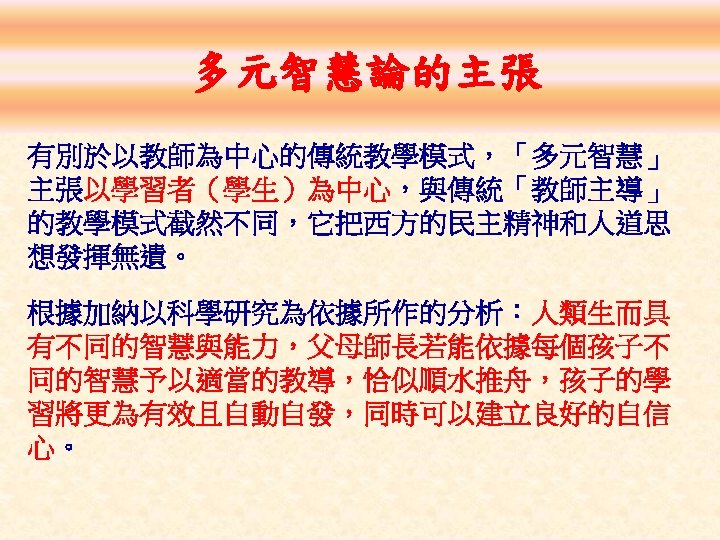 多元智慧論的主張

有別於以教師為中心的傳統教學模式，「多元智慧」主張以學習者（學生）為中心，與傳統「教師主導」的教學模式截然不同，它把西方的民主精神和人道思想發揮無遺。

根據加納以科學研究為依據所作的分析：人類生而具有不同的智慧與能力，父母師長若能依據每個孩子不同的智慧予以適當的教導，恰似順水推舟，孩子的學習將更為有效且自動自發，同時可以建立良好的自信心。